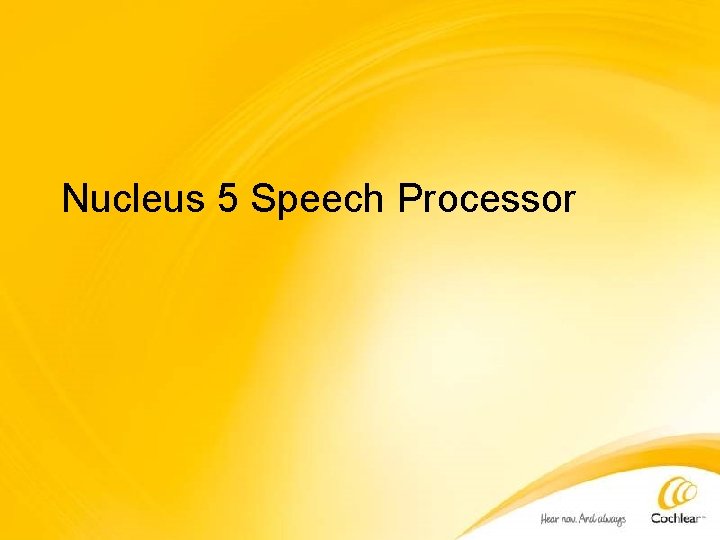 Nucleus 5 Speech Processor

Hear now. And always

Cochlear™